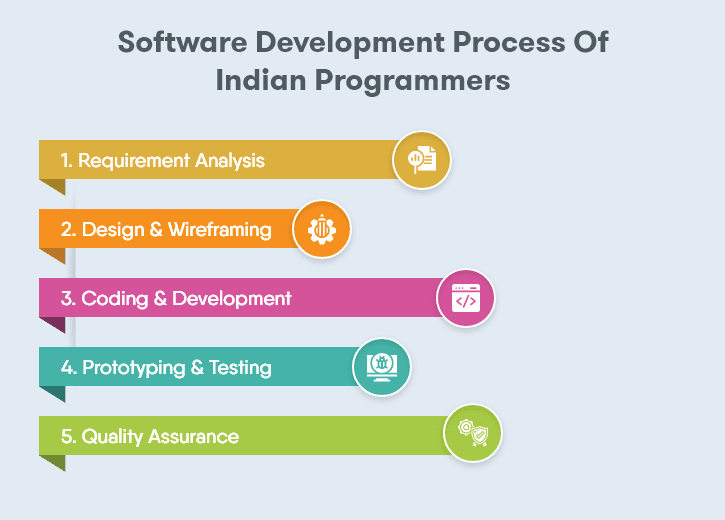 Software Development Process Of Indian Programmers

1. Requirement Analysis

2. Design & Wireframing

3. Coding & Development

4. Prototyping & Testing

5. Quality Assurance